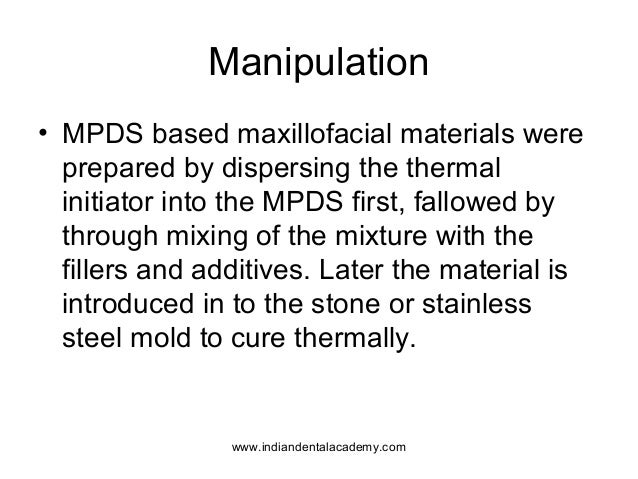 Manipulation

• MPDS based maxillofacial materials were prepared by dispersing the thermal initiator into the MPDS first, fallowed by through mixing of the mixture with the fillers and additives. Later the material is introduced in to the stone or stainless steel mold to cure thermally.

www.indiandentalacademy.com